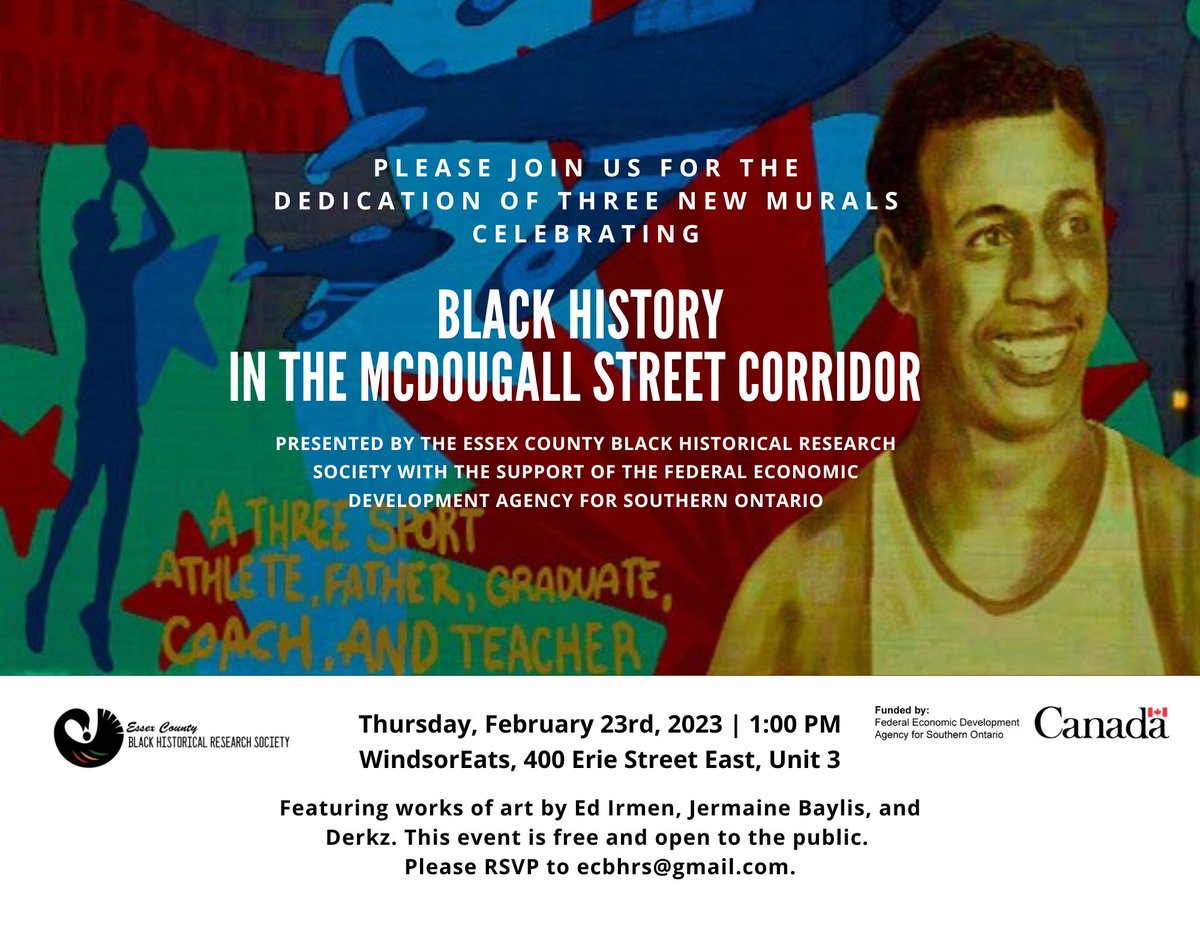 PLEASE JOIN US FOR THE DEDICATION OF THREE NEW MURALS CELEBRATING

BLACK HISTORY IN THE MCDOUGALL STREET CORRIDOR

PRESENTED BY THE ESSEX COUNTY BLACK HISTORICAL RESEARCH SOCIETY WITH THE SUPPORT OF THE FEDERAL ECONOMIC DEVELOPMENT AGENCY FOR SOUTHERN ONTARIO

A THREE SPORT ATHLETE, FATHER, GRADUATE, COACH, AND TEACHER

Essex County BLACK HISTORICAL RESEARCH SOCIETY

Thursday, February 23rd, 2023 | 1:00 PM
WindsorEats, 400 Erie Street East, Unit 3

Funded by: Federal Economic Development Agency for Southern Ontario

Canada

Featuring works of art by Ed Irmen, Jermaine Baylis, and Derkz. This event is free and open to the public. Please RSVP to ecbhrs@gmail.com.